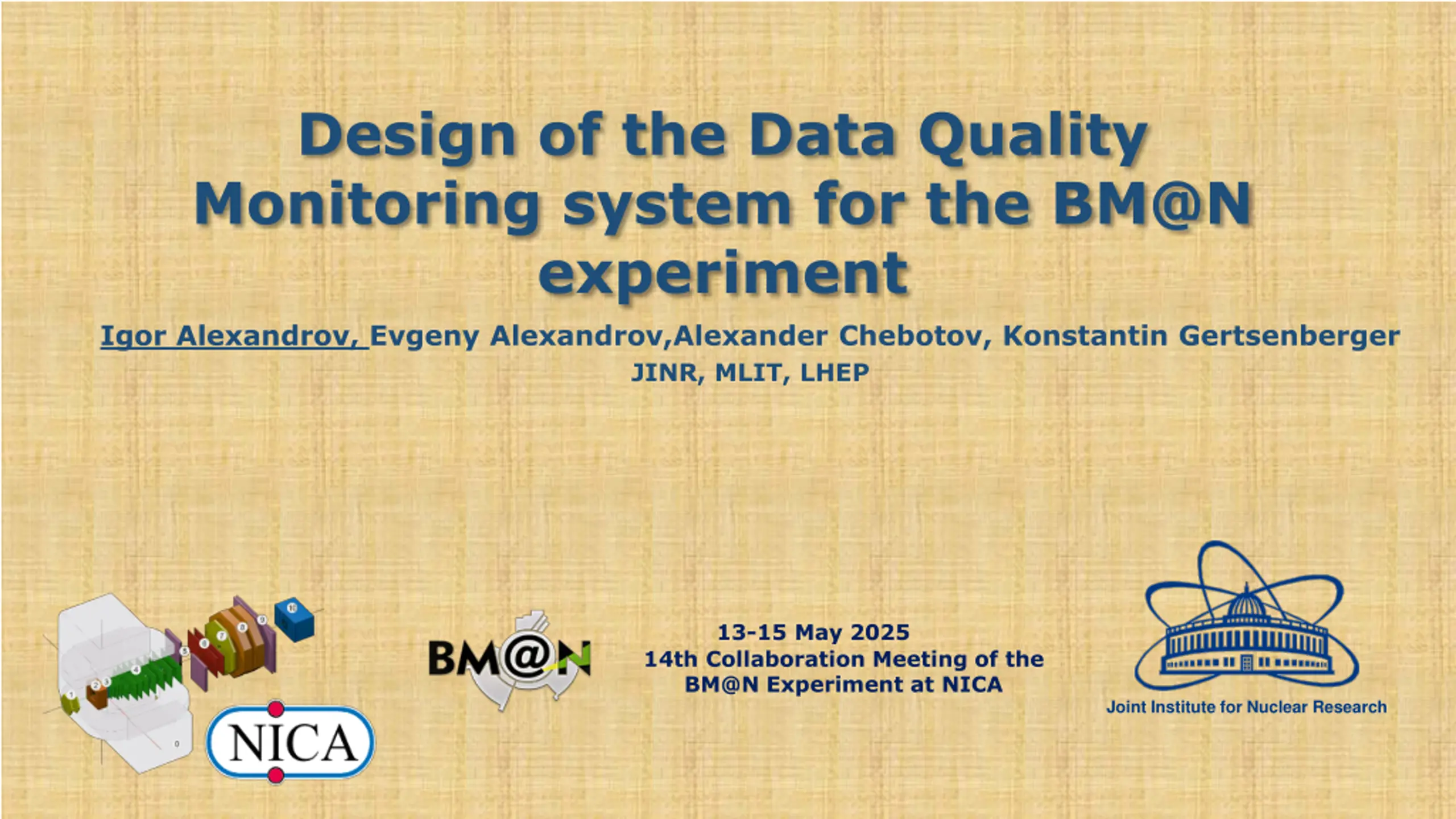 Design of the Data Quality Monitoring system for the BM@N experiment

Igor Alexandrov, Evgeny Alexandrov,Alexander Chebotov, Konstantin Gertsenberger
JINR, MLIT, LHEP

NICA

BM@N

13-15 May 2025
14th Collaboration Meeting of the BM@N Experiment at NICA

Joint Institute for Nuclear Research